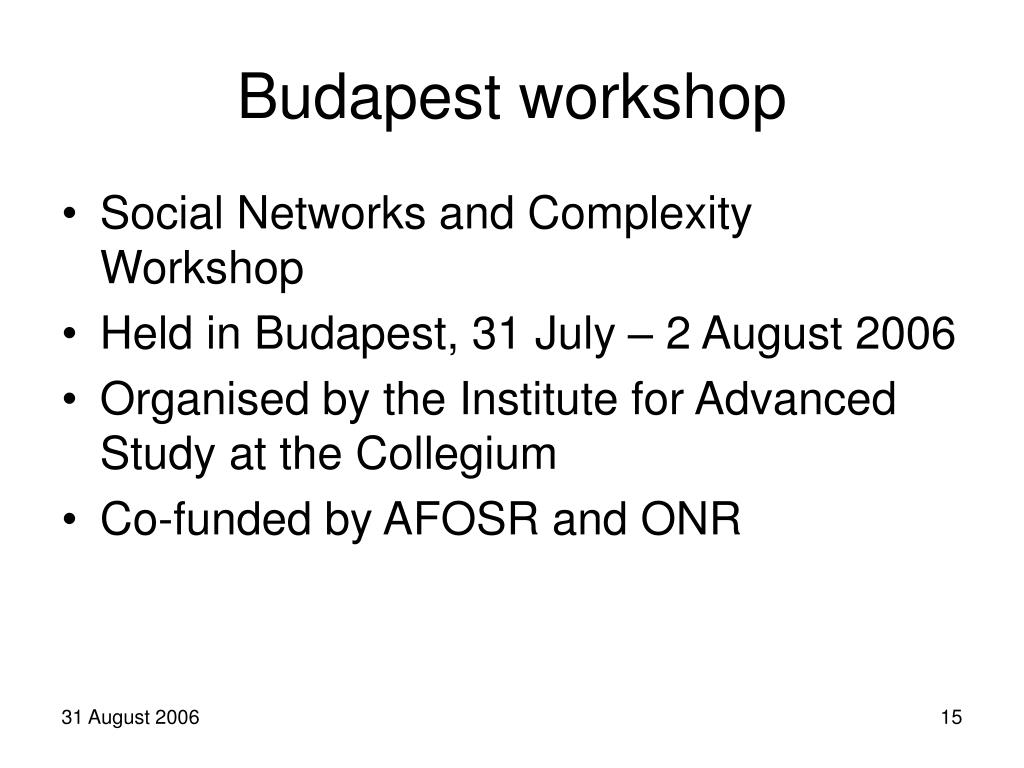 Budapest workshop

• Social Networks and Complexity Workshop
• Held in Budapest, 31 July – 2 August 2006
• Organised by the Institute for Advanced Study at the Collegium
• Co-funded by AFOSR and ONR

31 August 2006

15